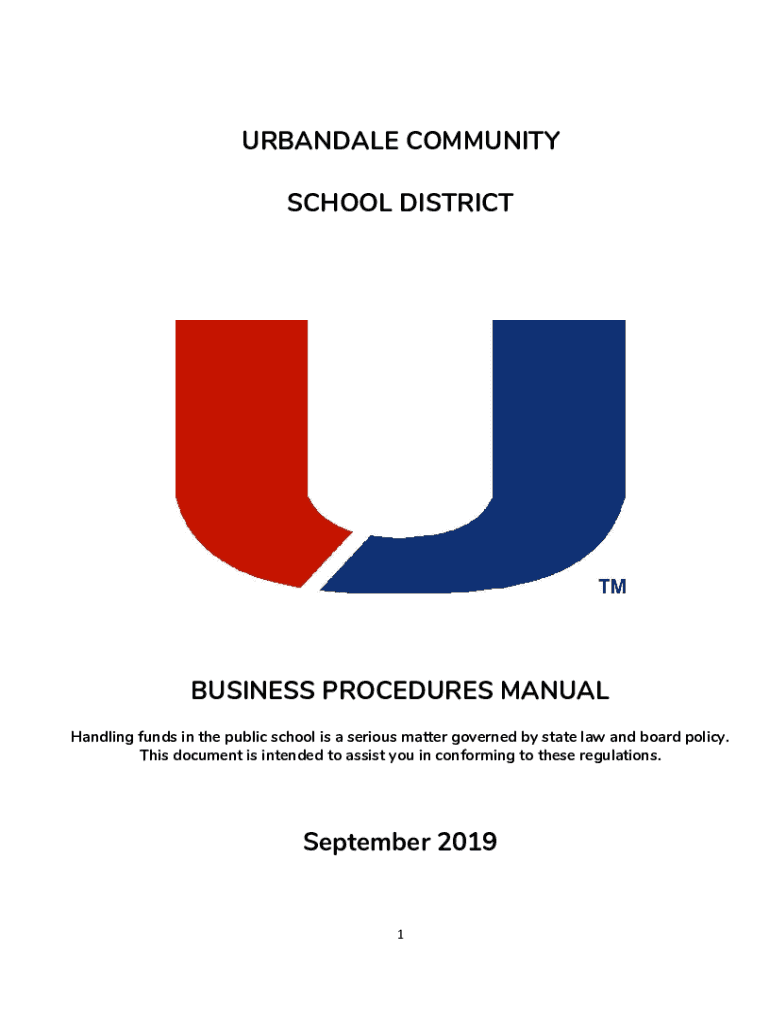 URBANDALE COMMUNITY

SCHOOL DISTRICT

TM

BUSINESS PROCEDURES MANUAL

Handling funds in the public school is a serious matter governed by state law and board policy. This document is intended to assist you in conforming to these regulations.

September 2019

1